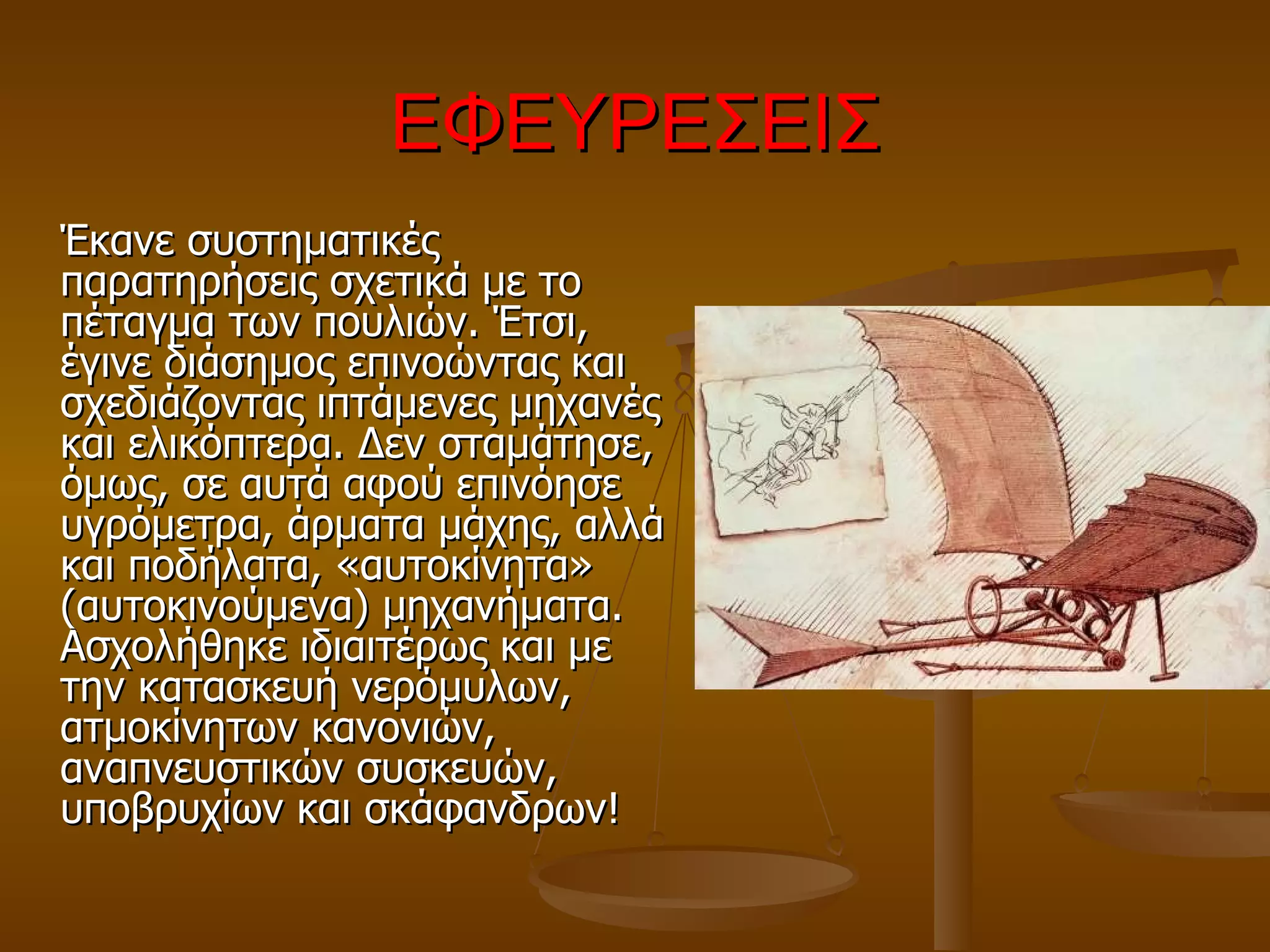 ΕΦΕΥΡΕΣΕΙΣ

Έκανε συστηματικές παρατηρήσεις σχετικά με το πέταγμα των πουλιών. Έτσι, έγινε διάσημος επινοώντας και σχεδιάζοντας ιπτάμενες μηχανές και ελικόπτερα. Δεν σταμάτησε, όμως, σε αυτά αφού επινόησε υγρόμετρα, άρματα μάχης, αλλά και ποδήλατα, «αυτοκίνητα» (αυτοκινούμενα) μηχανήματα. Ασχολήθηκε ιδιαιτέρως και με την κατασκευή νερόμυλων, ατμοκίνητων κανονιών, αναπνευστικών συσκευών, υποβρυχίων και σκάφανδρων!